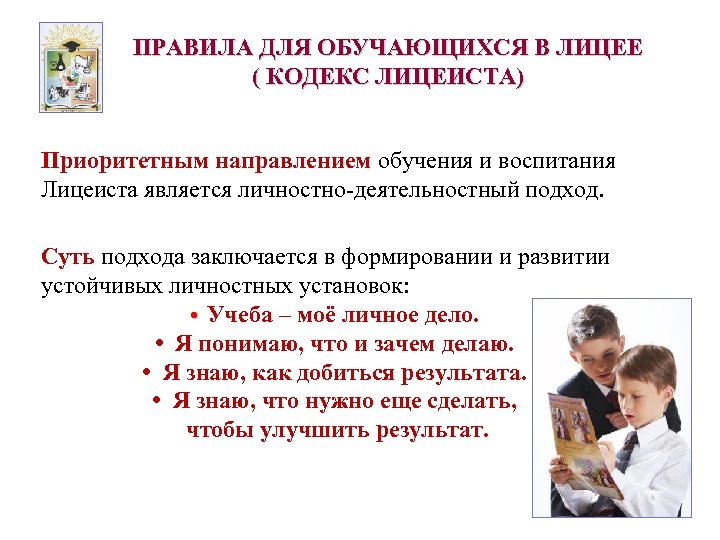 ПРАВИЛА ДЛЯ ОБУЧАЮЩИХСЯ В ЛИЦЕЕ
( КОДЕКС ЛИЦЕИСТА)

Приоритетным направлением обучения и воспитания Лицеиста является личностно-деятельностный подход.

Суть подхода заключается в формировании и развитии устойчивых личностных установок:

• Учеба – моё личное дело.
• Я понимаю, что и зачем делаю.
• Я знаю, как добиться результата.
• Я знаю, что нужно еще сделать, чтобы улучшить результат.